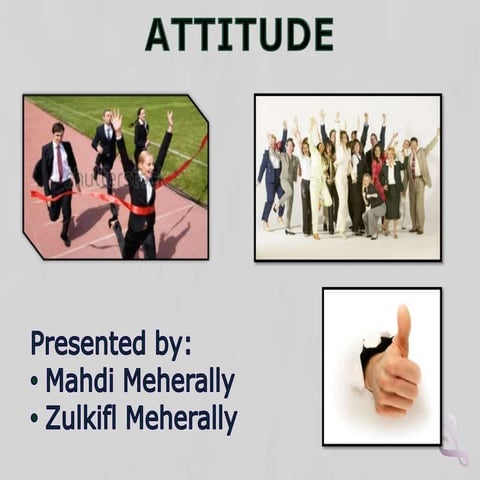 ATTITUDE

shutterstock

Presented by:
• Mahdi Meherally
• Zulkifl Meherally